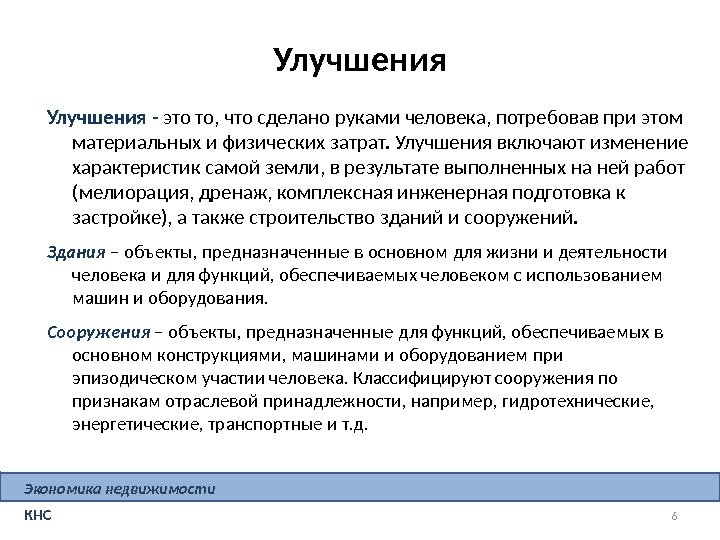 Улучшения

Улучшения - это то, что сделано руками человека, потребовав при этом материальных и физических затрат. Улучшения включают изменение характеристик самой земли, в результате выполненных на ней работ (мелиорация, дренаж, комплексная инженерная подготовка к застройке), а также строительство зданий и сооружений.

Здания – объекты, предназначенные в основном для жизни и деятельности человека и для функций, обеспечиваемых человеком с использованием машин и оборудования.

Сооружения – объекты, предназначенные для функций, обеспечиваемых в основном конструкциями, машинами и оборудованием при эпизодическом участии человека. Классифицируют сооружения по признакам отраслевой принадлежности, например, гидротехнические, энергетические, транспортные и т.д.

Экономика недвижимости

КНС

6